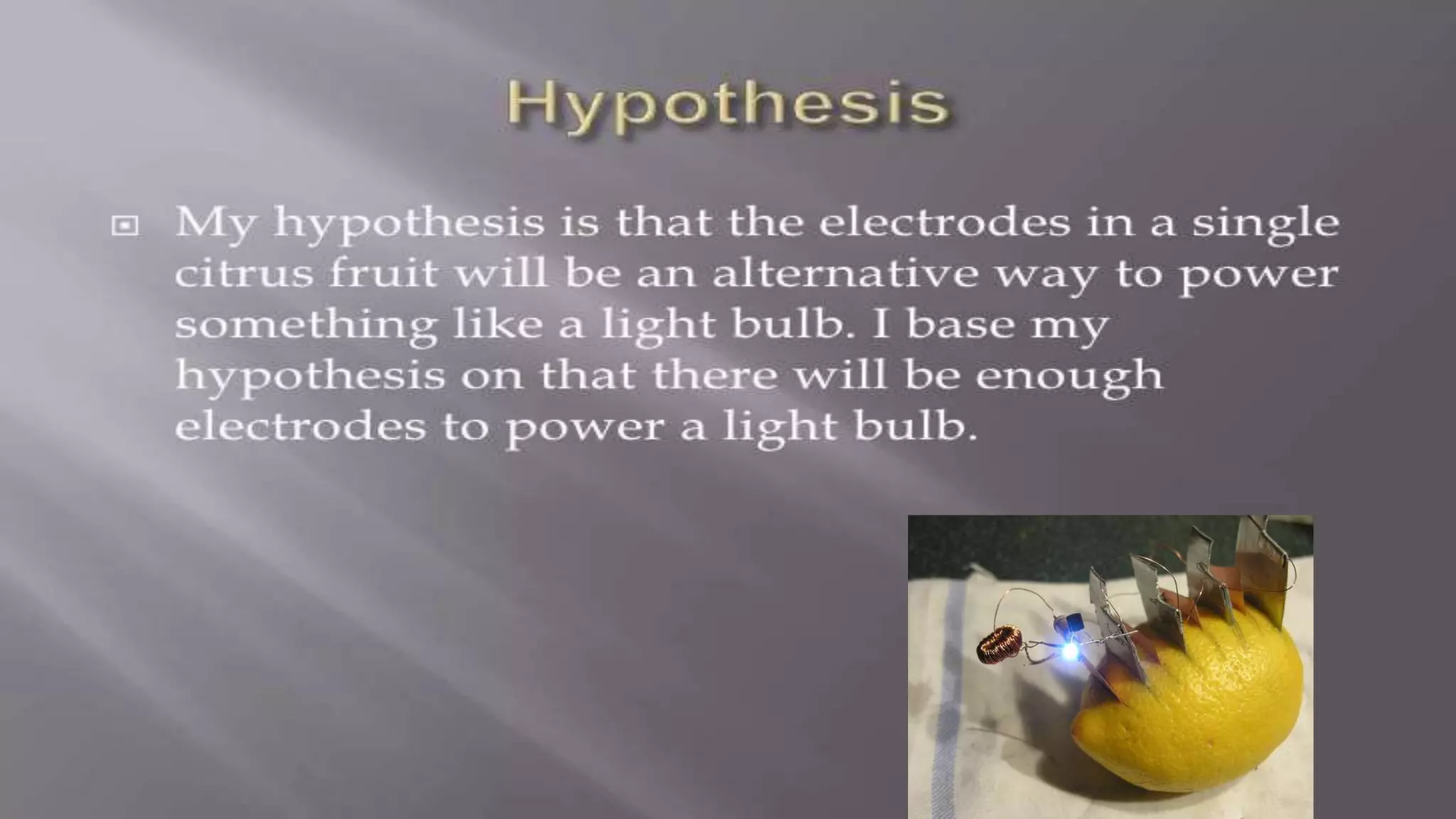 Hypothesis

My hypothesis is that the electrodes in a single citrus fruit will be an alternative way to power something like a light bulb. I base my hypothesis on that there will be enough electrodes to power a light bulb.